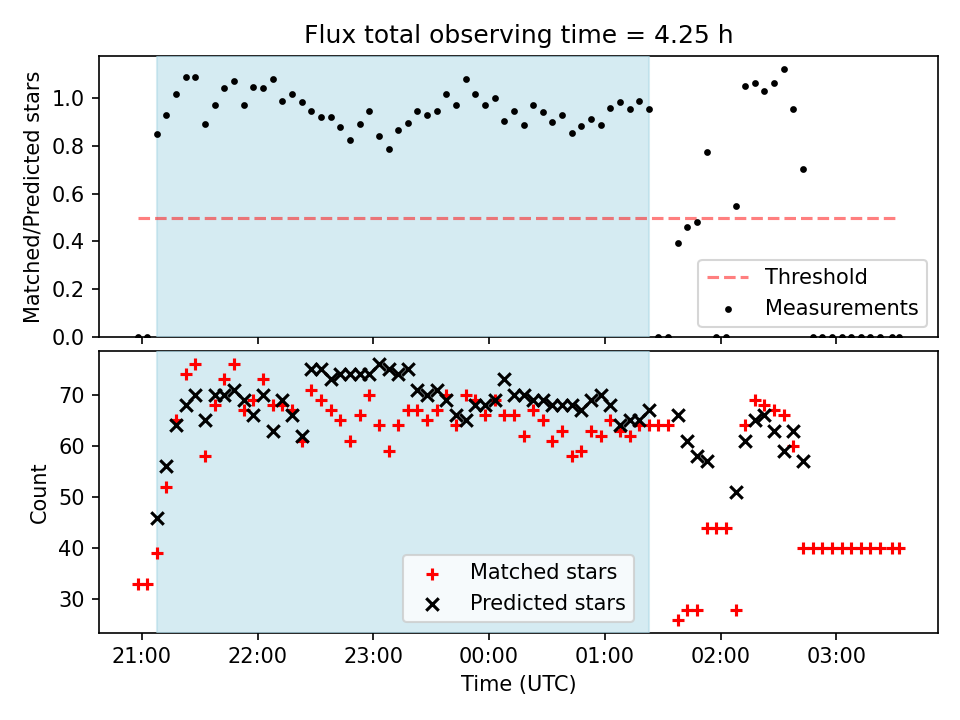 Flux total observing time = 4.25 h

Matched/Predicted stars

1.0
0.8
0.6
0.4
0.2
0.0

Threshold
Measurements

Count

70
60
50
40
30

Matched stars
Predicted stars

21:00 22:00 23:00 00:00 01:00 02:00 03:00

Time (UTC)